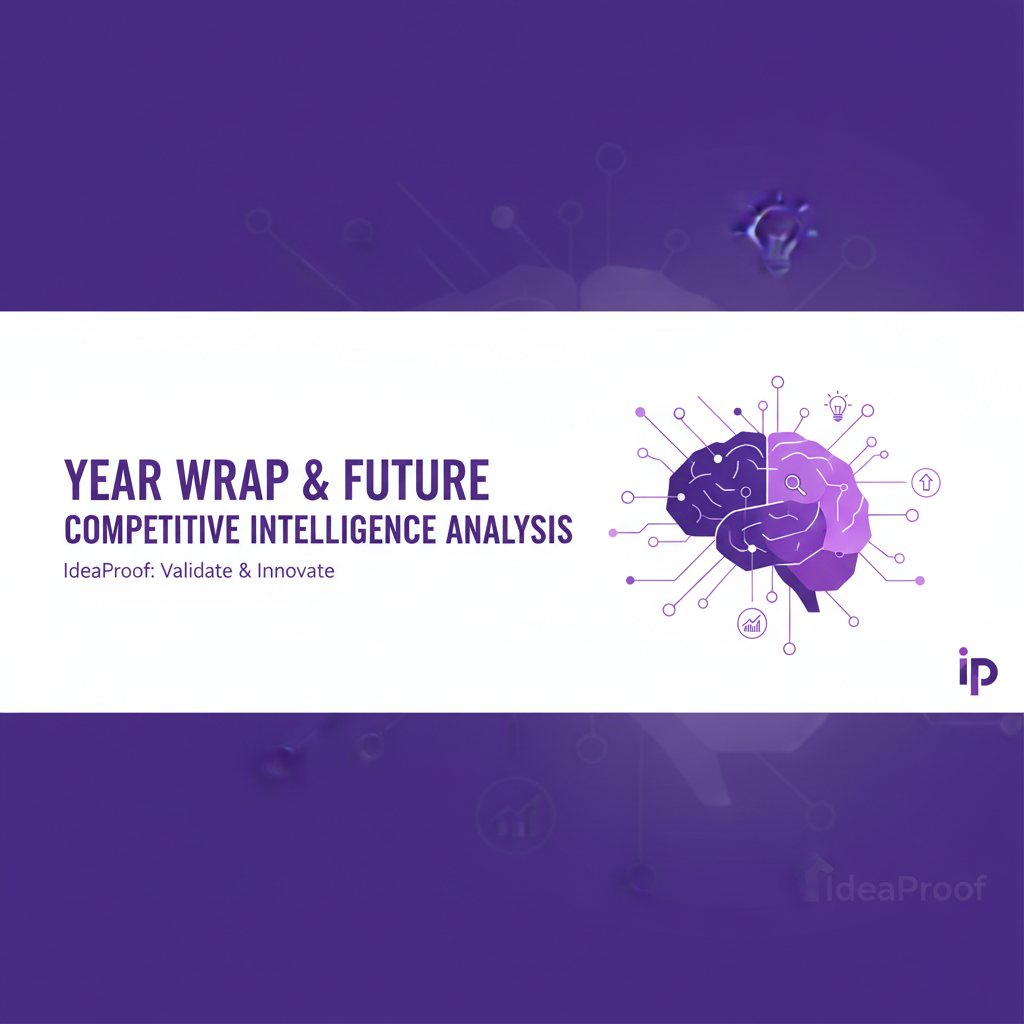 YEAR WRAP & FUTURE
COMPETITIVE INTELLIGENCE ANALYSIS
IdeaProof: Validate & Innovate

ip

IdeaProof